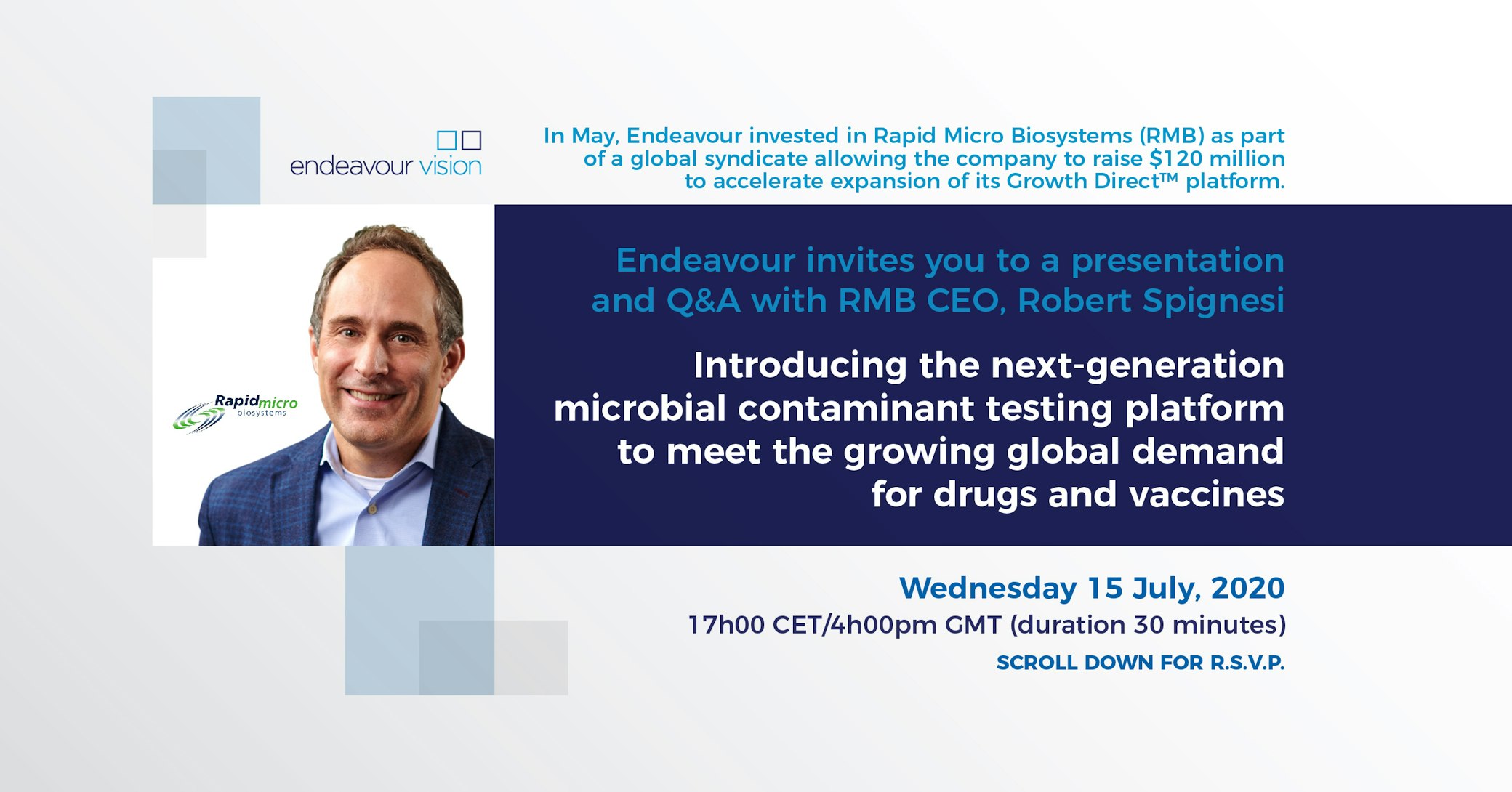 endeavour vision

In May, Endeavour invested in Rapid Micro Biosystems (RMB) as part of a global syndicate allowing the company to raise $120 million to accelerate expansion of its Growth Direct™ platform.

Rapidmicro biosystems

Endeavour invites you to a presentation and Q&A with RMB CEO, Robert Spignesi

Introducing the next-generation microbial contaminant testing platform to meet the growing global demand for drugs and vaccines

Wednesday 15 July, 2020
17h00 CET/4h00pm GMT (duration 30 minutes)
SCROLL DOWN FOR R.S.V.P.